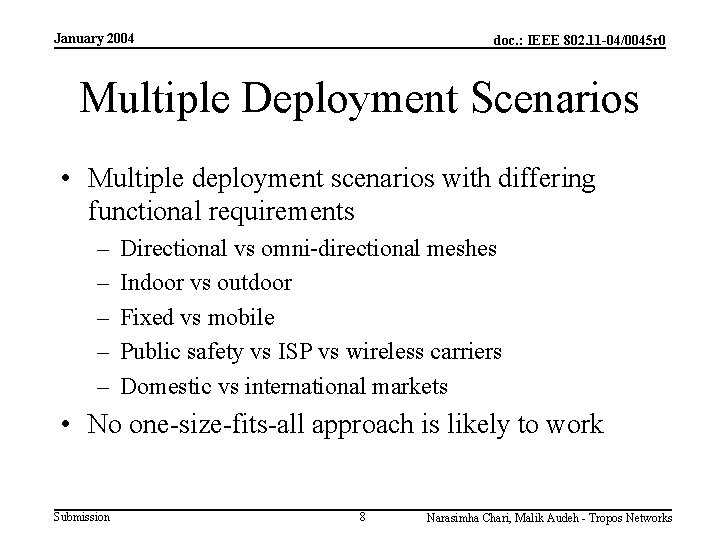 January 2004

doc.: IEEE 802.11-04/0045r0

Multiple Deployment Scenarios

• Multiple deployment scenarios with differing functional requirements
  – Directional vs omni-directional meshes
  – Indoor vs outdoor
  – Fixed vs mobile
  – Public safety vs ISP vs wireless carriers
  – Domestic vs international markets
• No one-size-fits-all approach is likely to work

Submission

8

Narasimha Chari, Malik Audeh - Tropos Networks